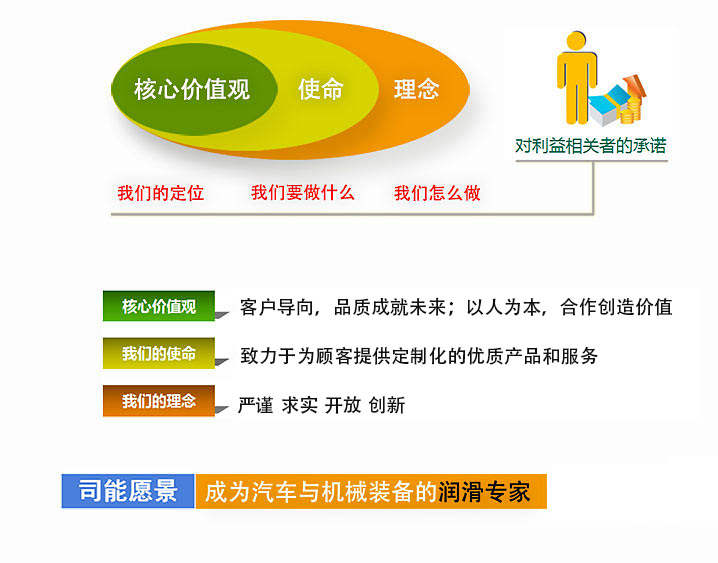 核心价值观 使命 理念

对利益相关者的承诺

我们的定位 我们要做什么 我们怎么做

核心价值观 客户导向，品质成就未来；以人为本，合作创造价值

我们的使命 致力于为顾客提供定制化的优质产品和服务

我们的理念 严谨 求实 开放 创新

司能愿景 成为汽车与机械装备的润滑专家